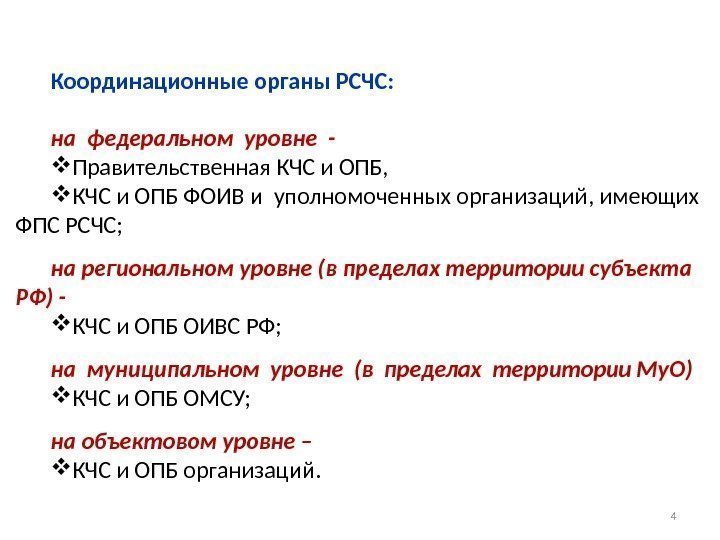 Координационные органы РСЧС:

на федеральном уровне -
❖Правительственная КЧС и ОПБ,
❖КЧС и ОПБ ФОИВ и уполномоченных организаций, имеющих ФПС РСЧС;

на региональном уровне (в пределах территории субъекта РФ) -
❖КЧС и ОПБ ОИВС РФ;

на муниципальном уровне (в пределах территории МуО)
❖КЧС и ОПБ ОМСУ;

на объектовом уровне –
❖КЧС и ОПБ организаций.

4